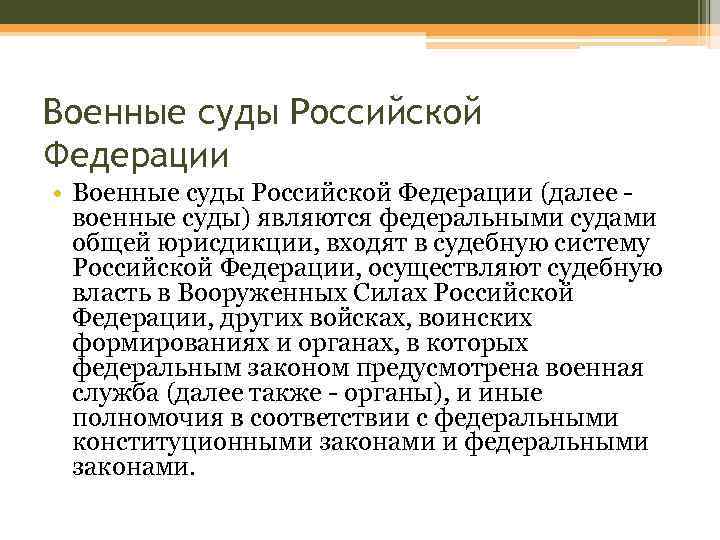 Военные суды Российской Федерации

• Военные суды Российской Федерации (далее - военные суды) являются федеральными судами общей юрисдикции, входят в судебную систему Российской Федерации, осуществляют судебную власть в Вооруженных Силах Российской Федерации, других войсках, воинских формированиях и органах, в которых федеральным законом предусмотрена военная служба (далее также - органы), и иные полномочия в соответствии с федеральными конституционными законами и федеральными законами.